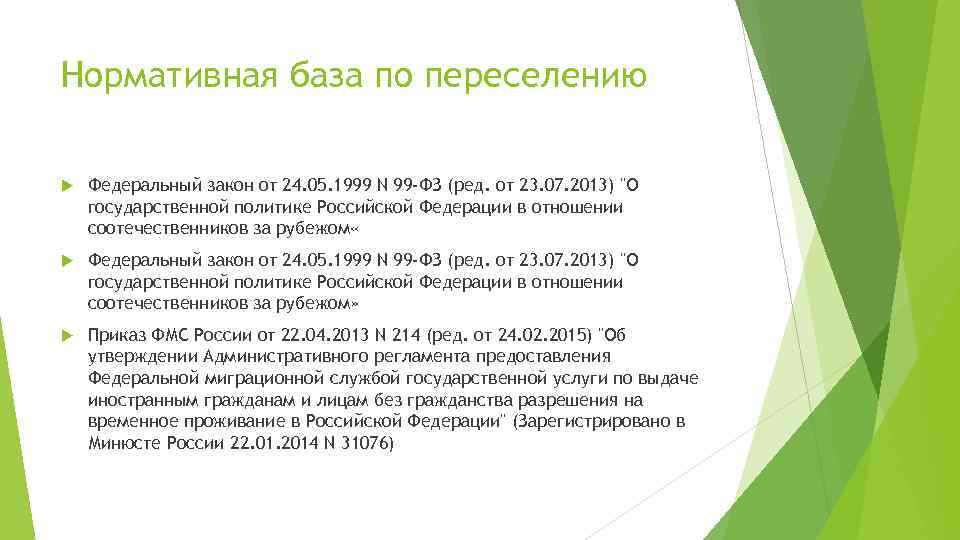 Нормативная база по переселению

Федеральный закон от 24.05.1999 N 99-ФЗ (ред. от 23.07.2013) "О государственной политике Российской Федерации в отношении соотечественников за рубежом«

Федеральный закон от 24.05.1999 N 99-ФЗ (ред. от 23.07.2013) "О государственной политике Российской Федерации в отношении соотечественников за рубежом»

Приказ ФМС России от 22.04.2013 N 214 (ред. от 24.02.2015) "Об утверждении Административного регламента предоставления Федеральной миграционной службой государственной услуги по выдаче иностранным гражданам и лицам без гражданства разрешения на временное проживание в Российской Федерации" (Зарегистрировано в Минюсте России 22.01.2014 N 31076)